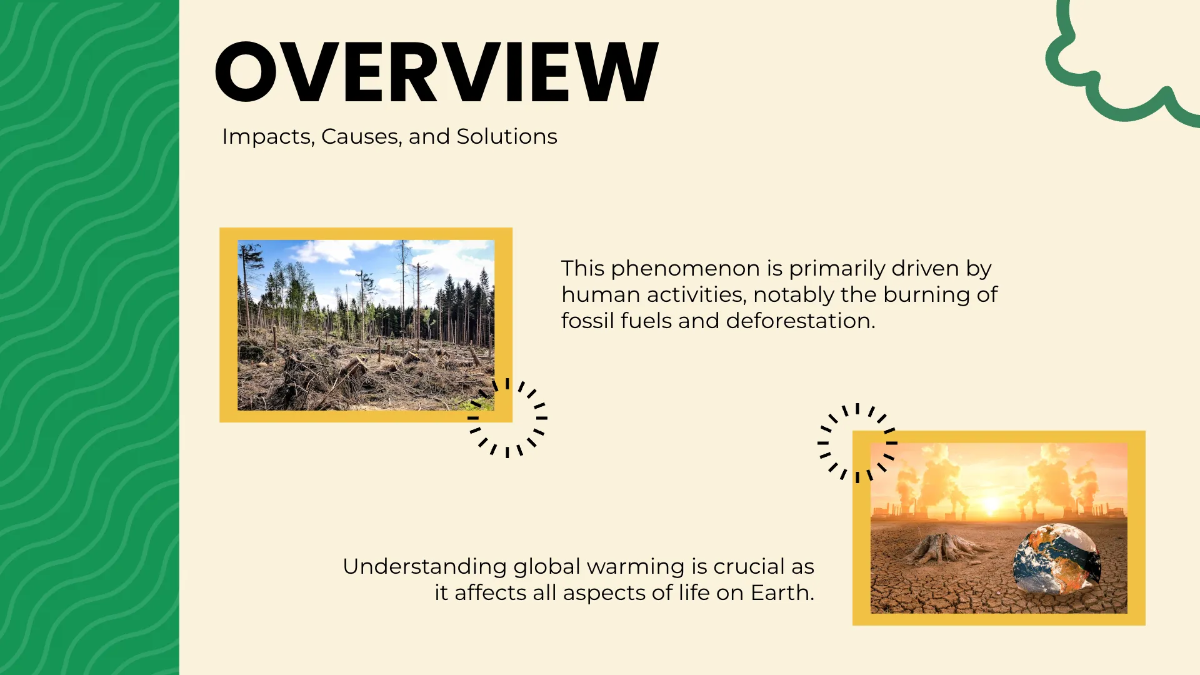 OVERVIEW

Impacts, Causes, and Solutions

This phenomenon is primarily driven by human activities, notably the burning of fossil fuels and deforestation.

Understanding global warming is crucial as it affects all aspects of life on Earth.